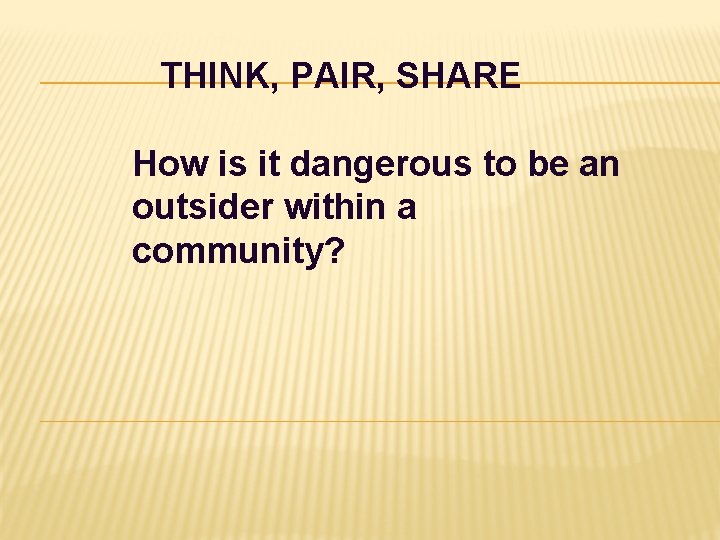 THINK, PAIR, SHARE

How is it dangerous to be an outsider within a community?